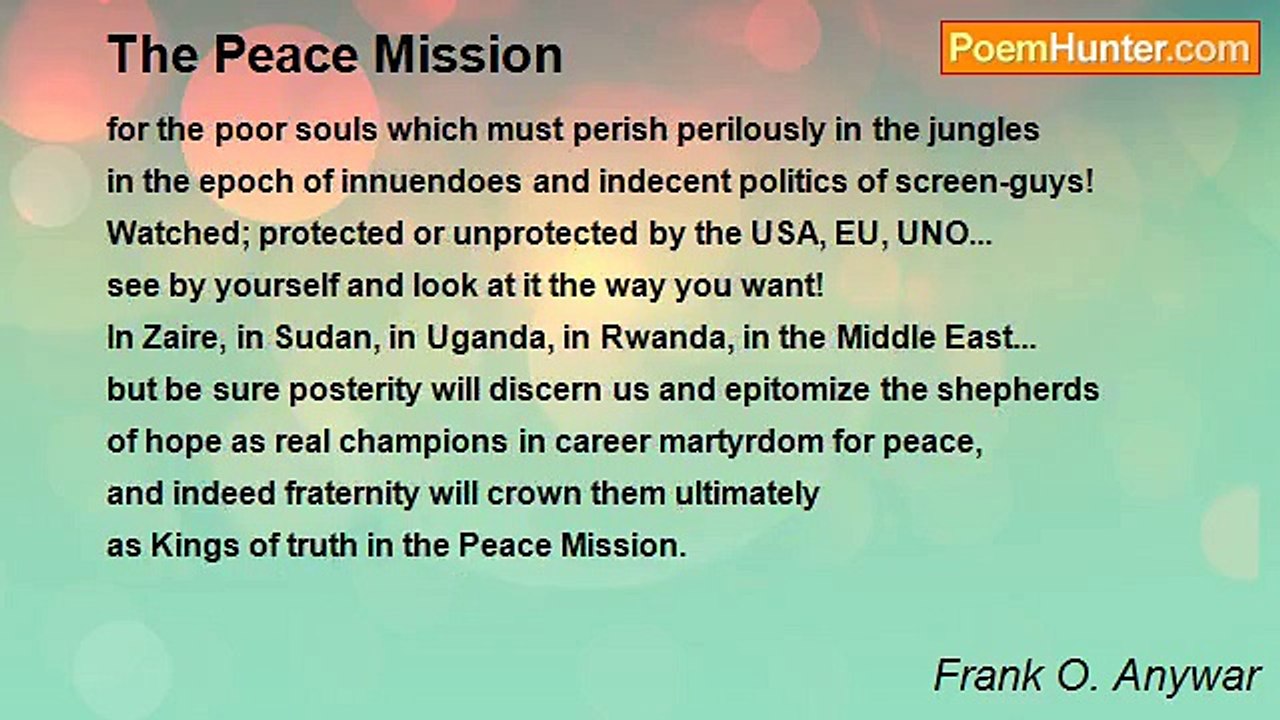 The Peace Mission

PoemHunter.com

for the poor souls which must perish perilously in the jungles
in the epoch of innuendoes and indecent politics of screen-guys!
Watched; protected or unprotected by the USA, EU, UNO...
see by yourself and look at it the way you want!
In Zaire, in Sudan, in Uganda, in Rwanda, in the Middle East...
but be sure posterity will discern us and epitomize the shepherds
of hope as real champions in career martyrdom for peace,
and indeed fraternity will crown them ultimately
as Kings of truth in the Peace Mission.

Frank O. Anywar